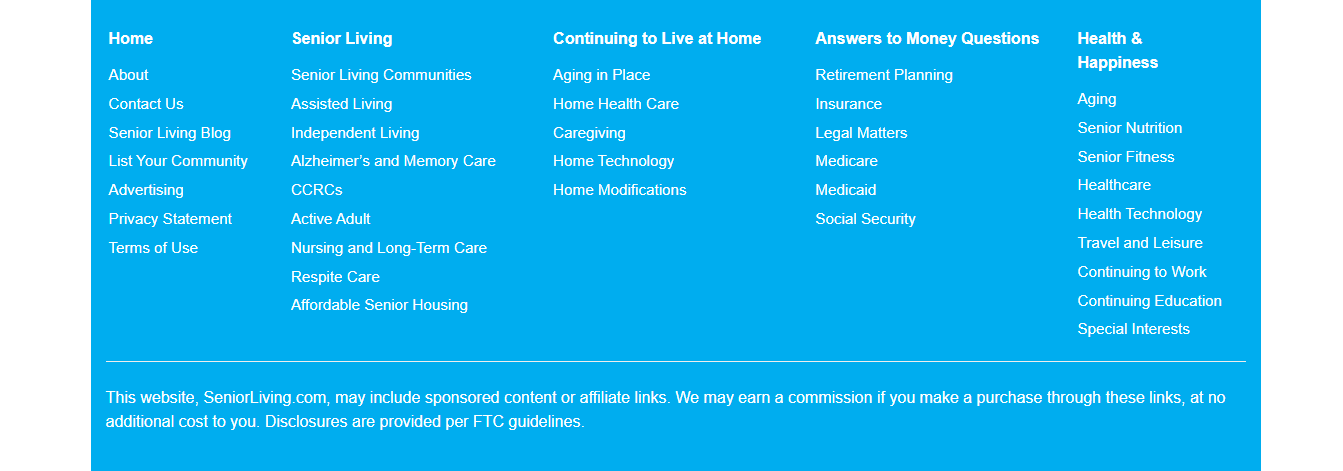 Home
About
Contact Us
Senior Living Blog
List Your Community
Advertising
Privacy Statement
Terms of Use

Senior Living
Senior Living Communities
Assisted Living
Independent Living
Alzheimer's and Memory Care
CCRCs
Active Adult
Nursing and Long-Term Care
Respite Care
Affordable Senior Housing

Continuing to Live at Home
Aging in Place
Home Health Care
Caregiving
Home Technology
Home Modifications

Answers to Money Questions
Retirement Planning
Insurance
Legal Matters
Medicare
Medicaid
Social Security

Health & Happiness
Aging
Senior Nutrition
Senior Fitness
Healthcare
Health Technology
Travel and Leisure
Continuing to Work
Continuing Education
Special Interests

This website, SeniorLiving.com, may include sponsored content or affiliate links. We may earn a commission if you make a purchase through these links, at no additional cost to you. Disclosures are provided per FTC guidelines.